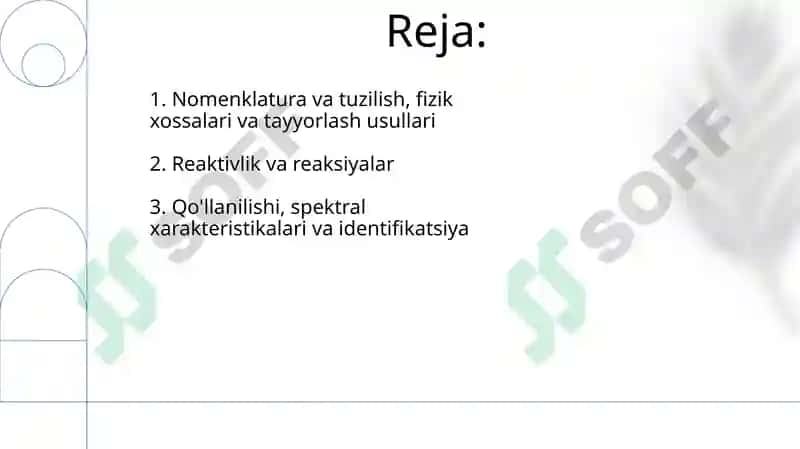 Reja:

1. Nomenklatura va tuzilish, fizik xossalari va tayyorlash usullari

2. Reaktivlik va reaksiyalar

3. Qo'llanilishi, spektral xarakteristikalari va identifikatsiya

SOFF

SOFF